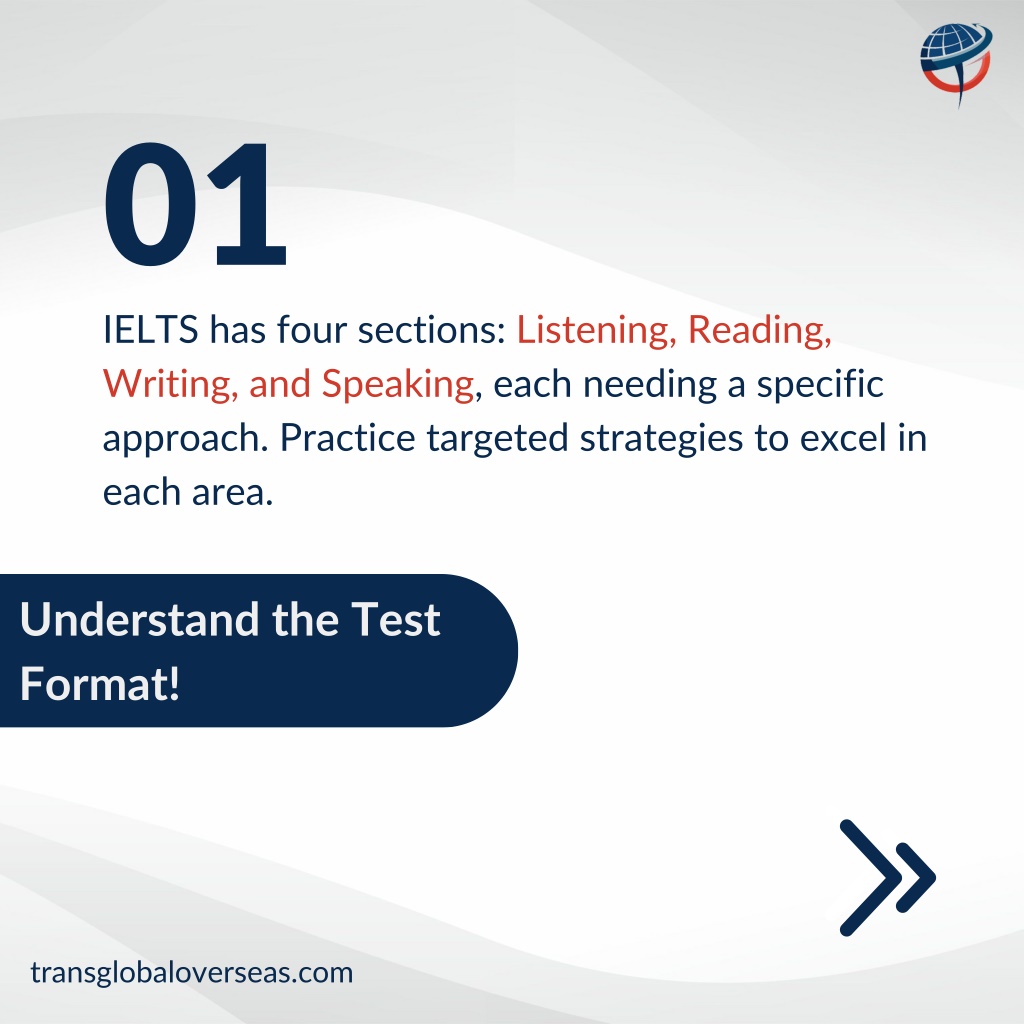 01

IELTS has four sections: Listening, Reading, Writing, and Speaking, each needing a specific approach. Practice targeted strategies to excel in each area.

Understand the Test Format!

transglobaloverseas.com